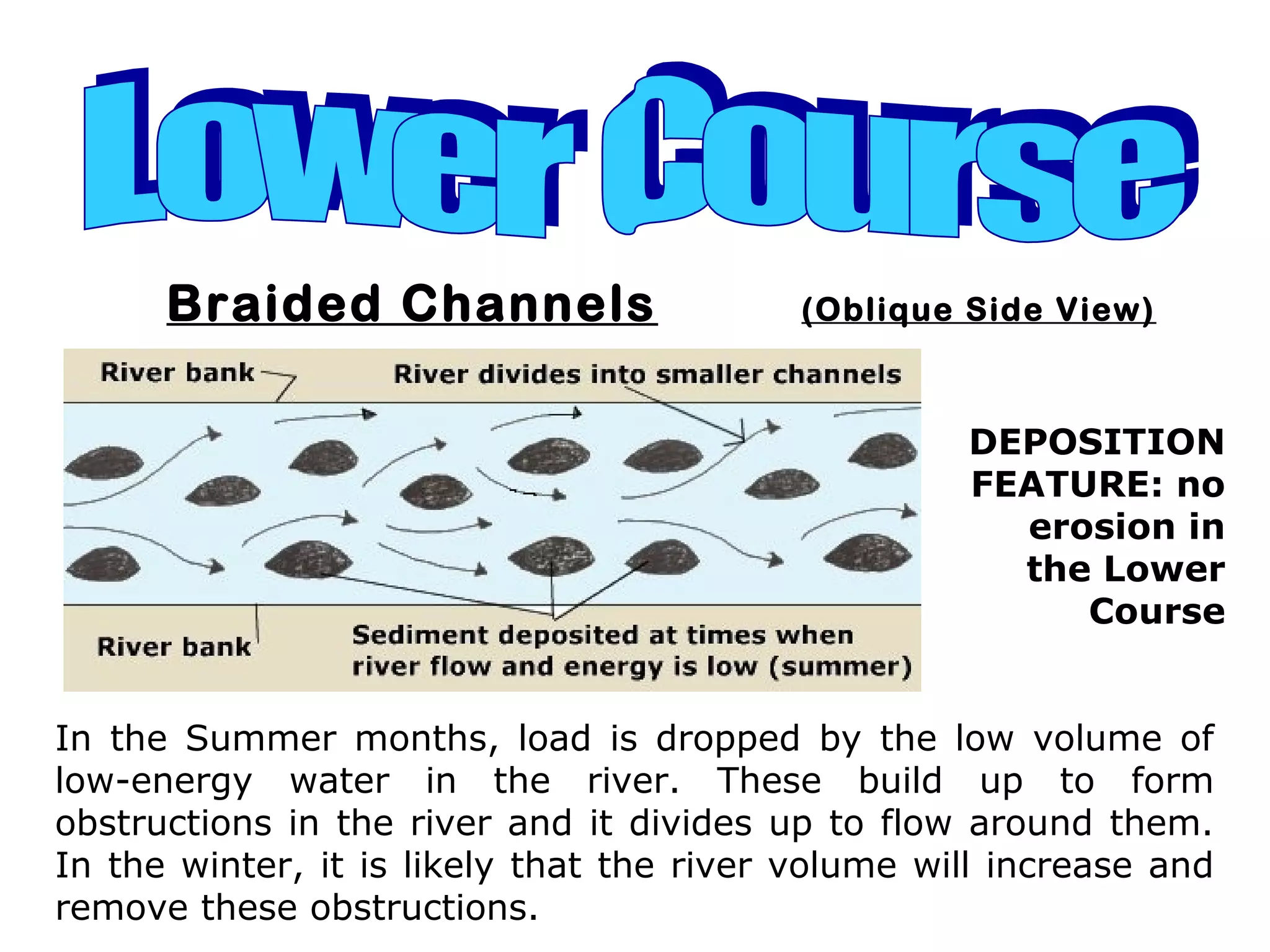 Lower Course

Braided Channels (Oblique Side View)

River bank

River divides into smaller channels

River bank

Sediment deposited at times when river flow and energy is low (summer)

DEPOSITION FEATURE: no erosion in the Lower Course

In the Summer months, load is dropped by the low volume of low-energy water in the river. These build up to form obstructions in the river and it divides up to flow around them. In the winter, it is likely that the river volume will increase and remove these obstructions.